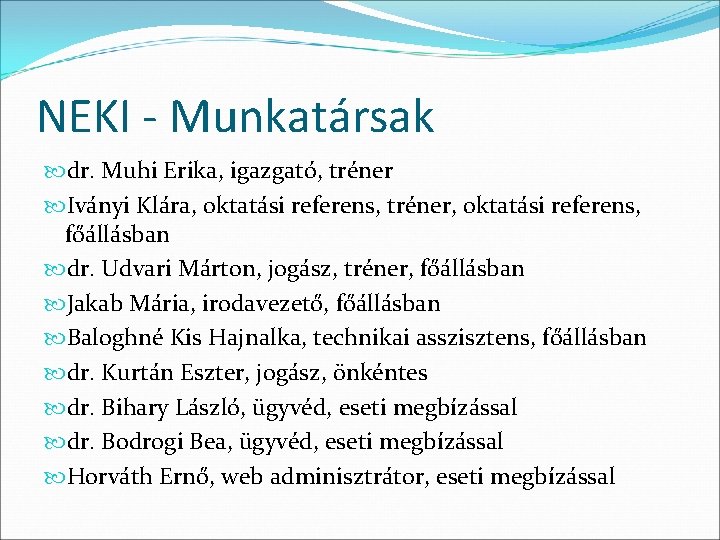 NEKI - Munkatársak

dr. Muhi Erika, igazgató, tréner

Iványi Klára, oktatási referens, tréner, oktatási referens, főállásban

dr. Udvari Márton, jogász, tréner, főállásban

Jakab Mária, irodavezető, főállásban

Baloghné Kis Hajnalka, technikai asszisztens, főállásban

dr. Kurtán Eszter, jogász, önkéntes

dr. Bihary László, ügyvéd, eseti megbízással

dr. Bodrogi Bea, ügyvéd, eseti megbízással

Horváth Ernő, web adminisztrátor, eseti megbízással